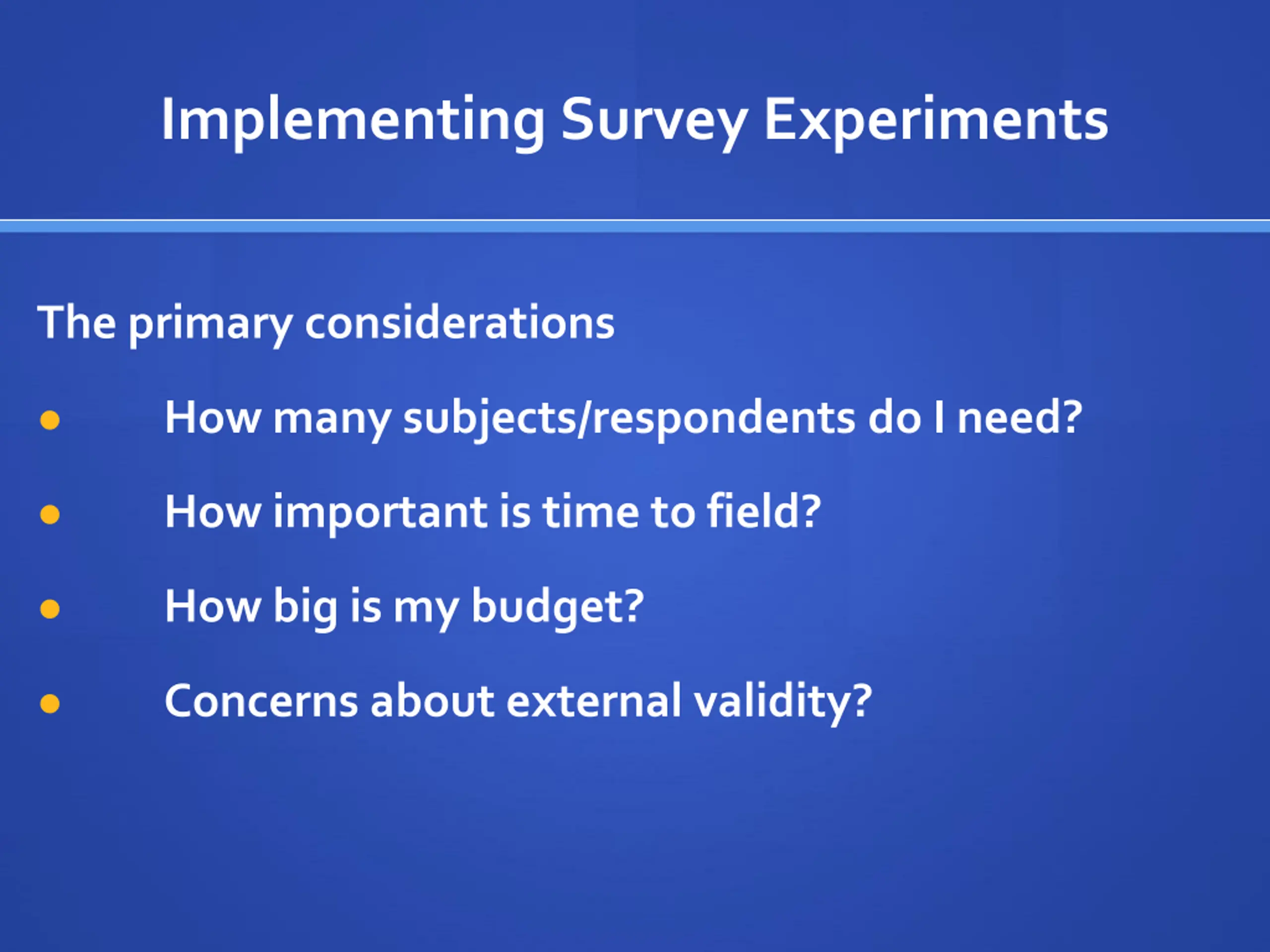 Implementing Survey Experiments

The primary considerations

- How many subjects/respondents do I need?
- How important is time to field?
- How big is my budget?
- Concerns about external validity?